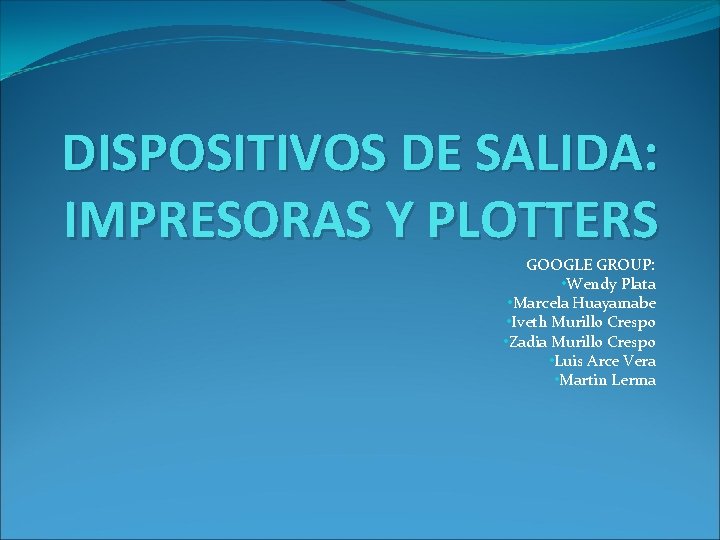 DISPOSITIVOS DE SALIDA: IMPRESORAS Y PLOTTERS

GOOGLE GROUP:
•Wendy Plata
•Marcela Huayamabe
•Iveth Murillo Crespo
•Zadia Murillo Crespo
•Luis Arce Vera
•Martin Lerma